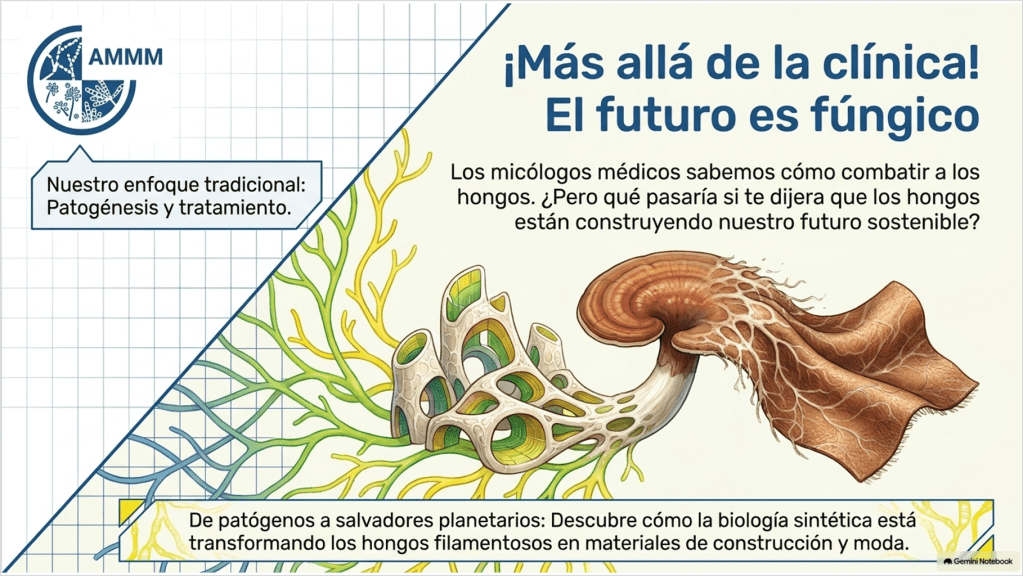 AMMM

¡Más allá de la clínica! El futuro es fúngico

Nuestro enfoque tradicional: Patogénesis y tratamiento.

Los micólogos médicos sabemos cómo combatir a los hongos. ¿Pero qué pasaría si te dijera que los hongos están construyendo nuestro futuro sostenible?

De patógenos a salvadores planetarios: Descubre cómo la biología sintética está transformando los hongos filamentosos en materiales de construcción y moda.

Gemini Notebook